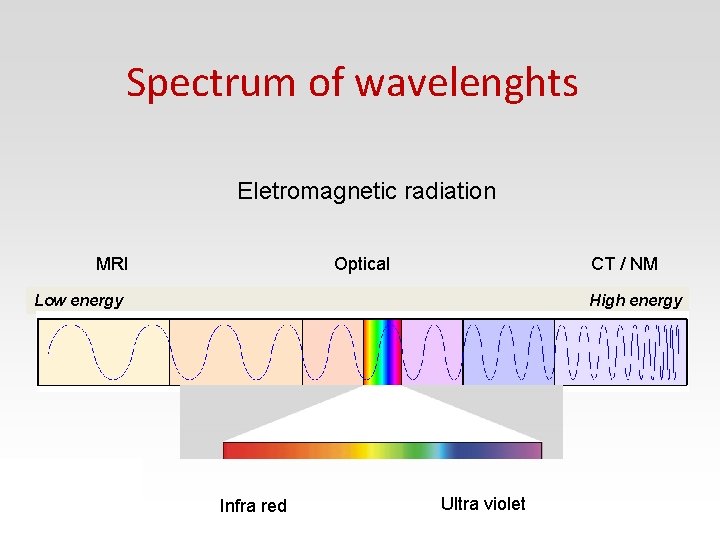 Spectrum of wavelenghts

Eletromagnetic radiation

MRI

Optical

CT / NM

Low energy

High energy

Infra red

Ultra violet